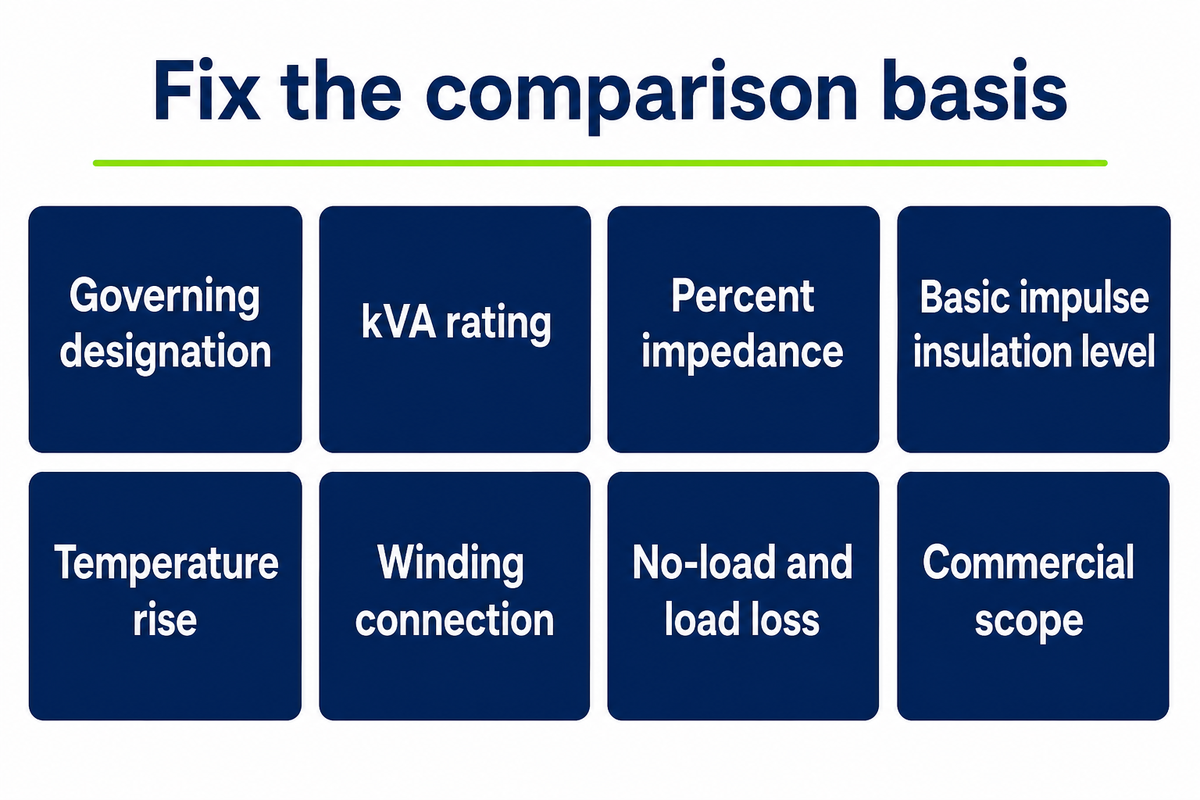 Fix the comparison basis

Governing designation

kVA rating

Percent impedance

Basic impulse insulation level

Temperature rise

Winding connection

No-load and load loss

Commercial scope